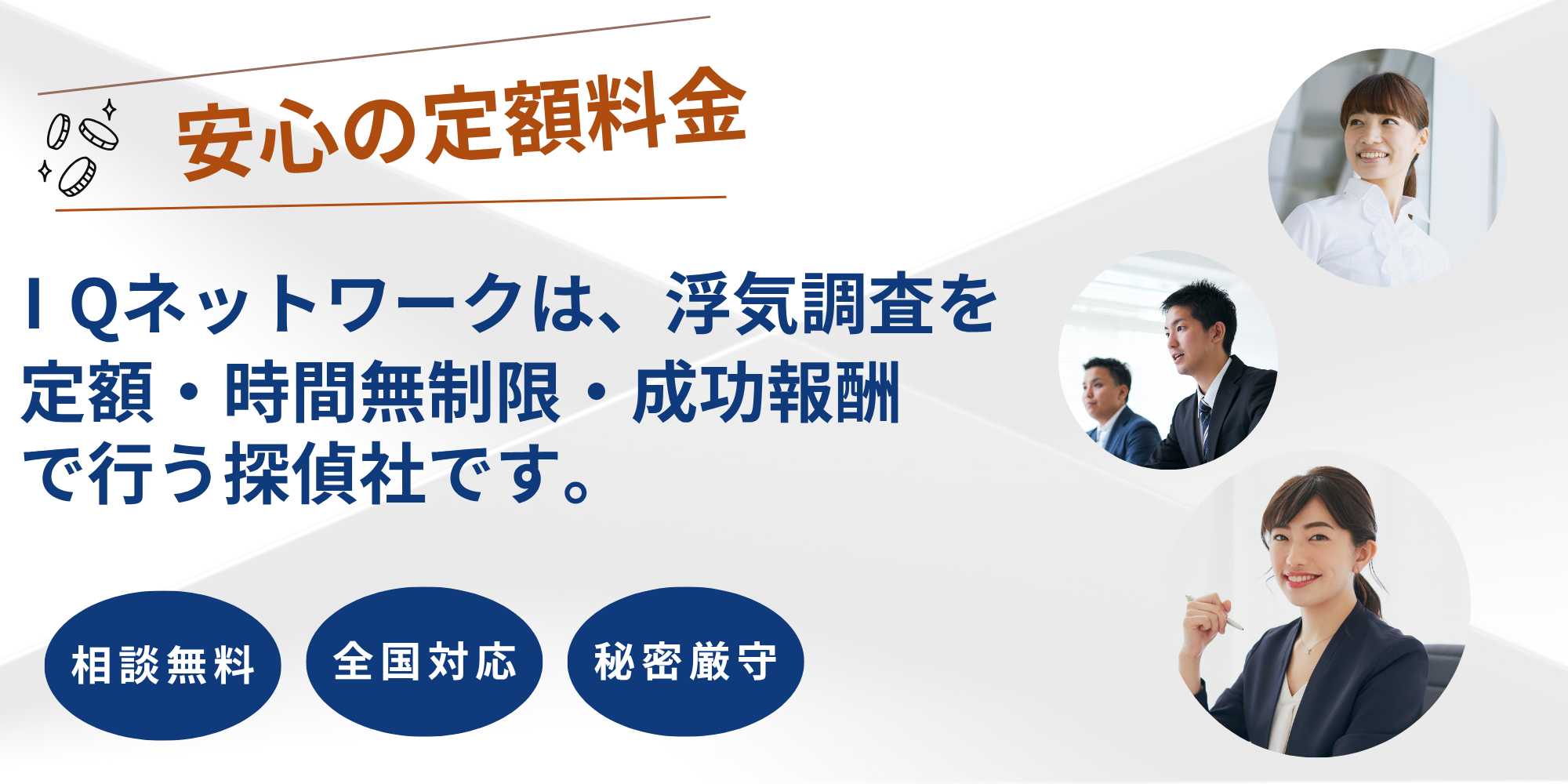 安心の定額料金

ＩＱネットワークは、浮気調査を定額・時間無制限・成功報酬で行う探偵社です。

相談無料

全国対応

秘密厳守